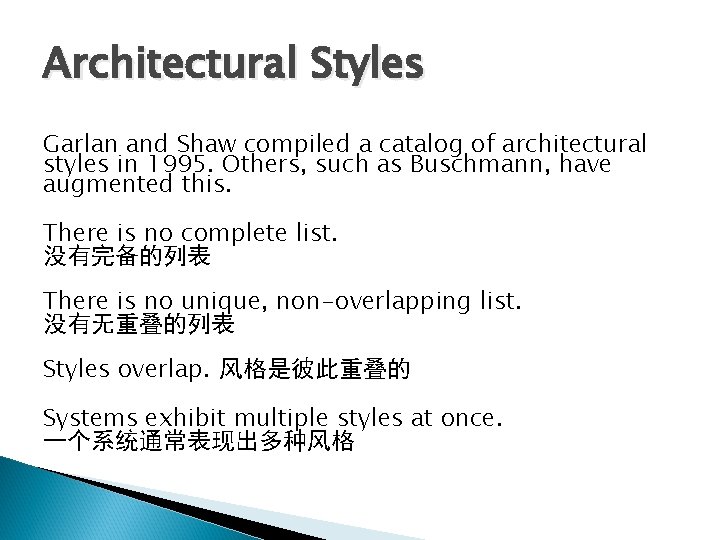 Architectural Styles

Garlan and Shaw compiled a catalog of architectural styles in 1995. Others, such as Buschmann, have augmented this.

There is no complete list.
没有完备的列表

There is no unique, non-overlapping list.
没有无重叠的列表

Styles overlap. 风格是彼此重叠的

Systems exhibit multiple styles at once.
一个系统通常表现出多种风格